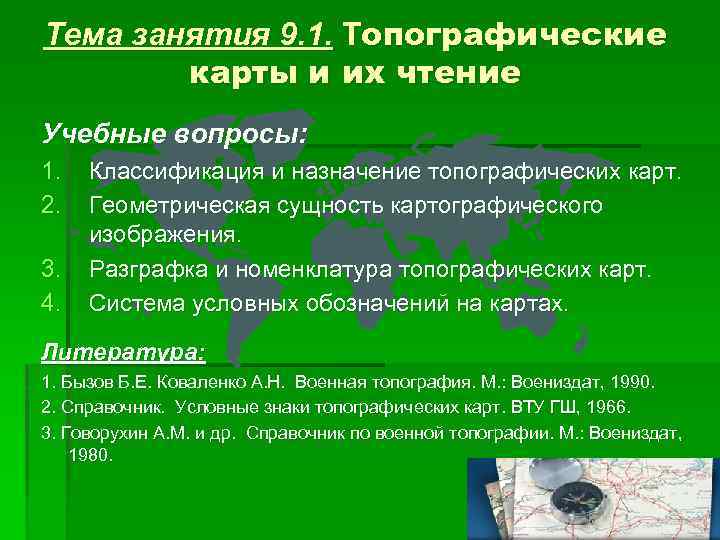 Тема занятия 9.1. Топографические карты и их чтение

Учебные вопросы:

1. Классификация и назначение топографических карт.
2. Геометрическая сущность картографического изображения.
3. Разграфка и номенклатура топографических карт.
4. Система условных обозначений на картах.

Литература:

1. Бызов Б.Е. Коваленко А.Н. Военная топография. М.: Воениздат, 1990.
2. Справочник. Условные знаки топографических карт. ВТУ ГШ, 1966.
3. Говорухин А.М. и др. Справочник по военной топографии. М.: Воениздат, 1980.